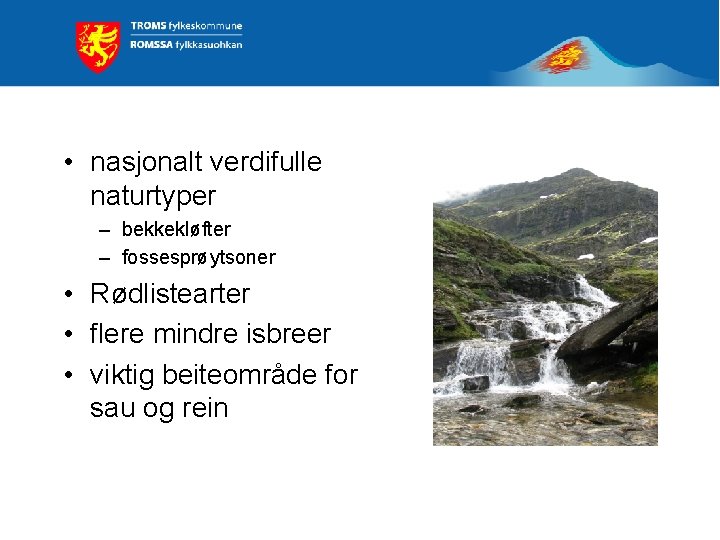 TROMS fylkeskommune
ROMSSA fylkkasuohkan

• nasjonalt verdifulle naturtyper
– bekkekløfter
– fossesprøytsoner
• Rødlistearter
• flere mindre isbreer
• viktig beiteområde for sau og rein